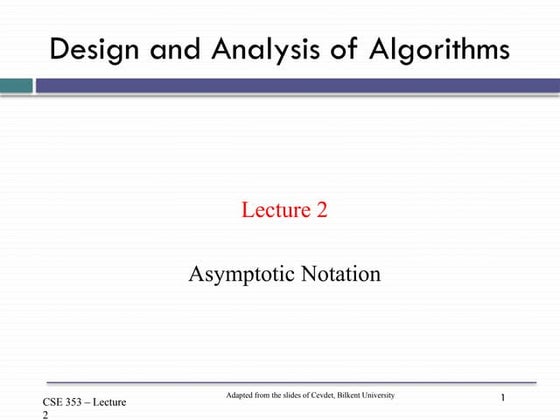 Design and Analysis of Algorithms

Lecture 2

Asymptotic Notation

CSE 353 – Lecture 2

Adapted from the slides of Cevdet, Bilkent University

1